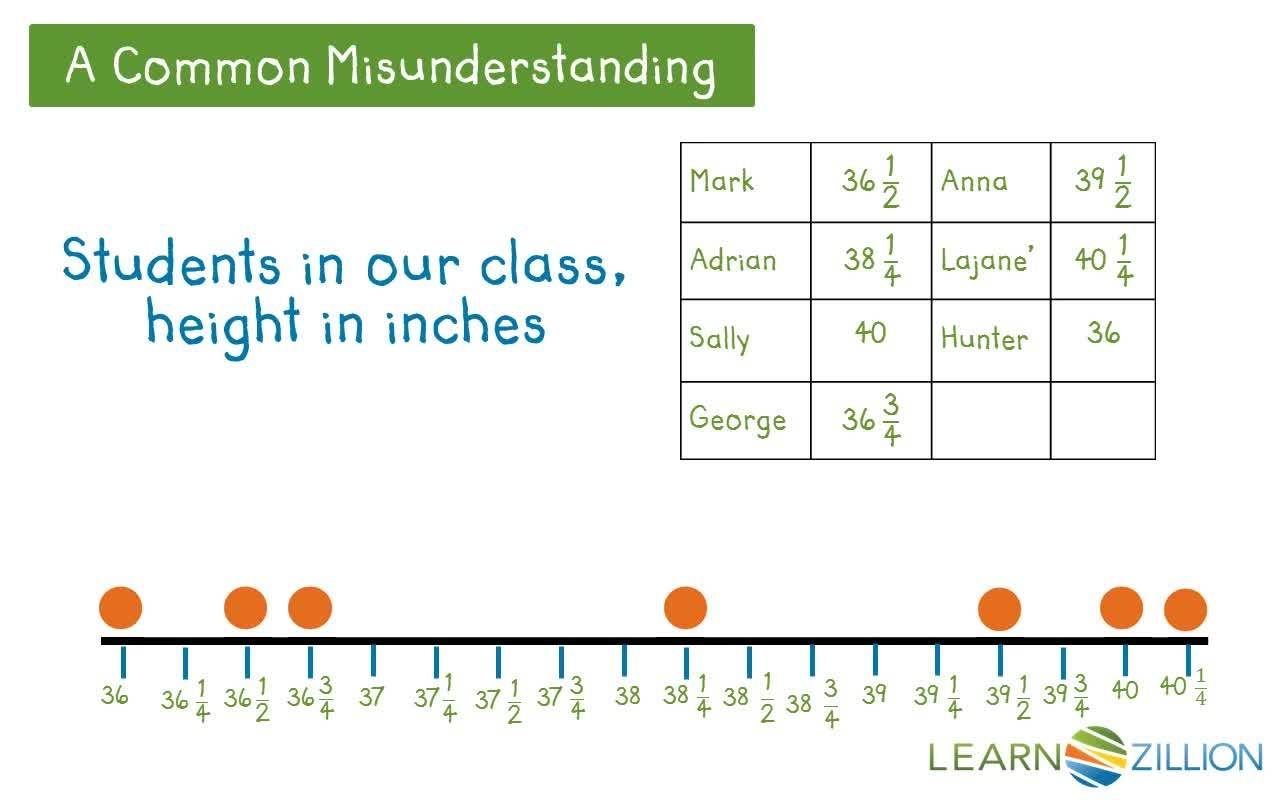 A Common Misunderstanding

Students in our class, height in inches

| Mark | $36\frac{1}{2}$ | Anna | $39\frac{1}{2}$ |
|---|---|---|---|
| Adrian | $38\frac{1}{4}$ | Lajane' | $40\frac{1}{4}$ |
| Sally | 40 | Hunter | 36 |
| George | $36\frac{3}{4}$ | | |

36 $36\frac{1}{4}$ $36\frac{1}{2}$ $36\frac{3}{4}$ 37 $37\frac{1}{4}$ $37\frac{1}{2}$ $37\frac{3}{4}$ 38 $38\frac{1}{4}$ $38\frac{1}{2}$ $38\frac{3}{4}$ 39 $39\frac{1}{4}$ $39\frac{1}{2}$ $39\frac{3}{4}$ 40 $40\frac{1}{4}$

LEARNZILLION